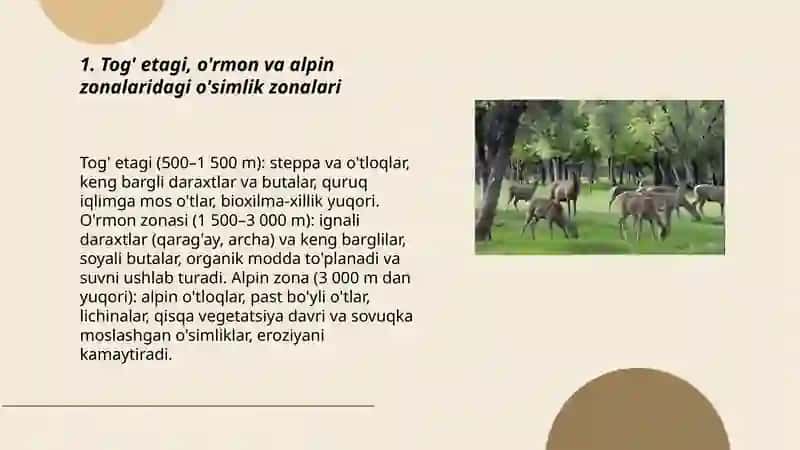 1. Tog' etagi, o'rmon va alpin zonalaridagi o'simlik zonalari

Tog' etagi (500–1 500 m): steppa va o'tloqlar, keng bargli daraxtlar va butalar, quruq iqlimga mos o'tlar, bioxilma-xillik yuqori. O'rmon zonasi (1 500–3 000 m): ignali daraxtlar (qarag'ay, archa) va keng barglilar, soyali butalar, organik modda to'planadi va suvni ushlab turadi. Alpin zona (3 000 m dan yuqori): alpin o'tloqlar, past bo'yli o'tlar, lichinalar, qisqa vegetatsiya davri va sovuqka moslashgan o'simliklar, eroziyani kamaytiradi.